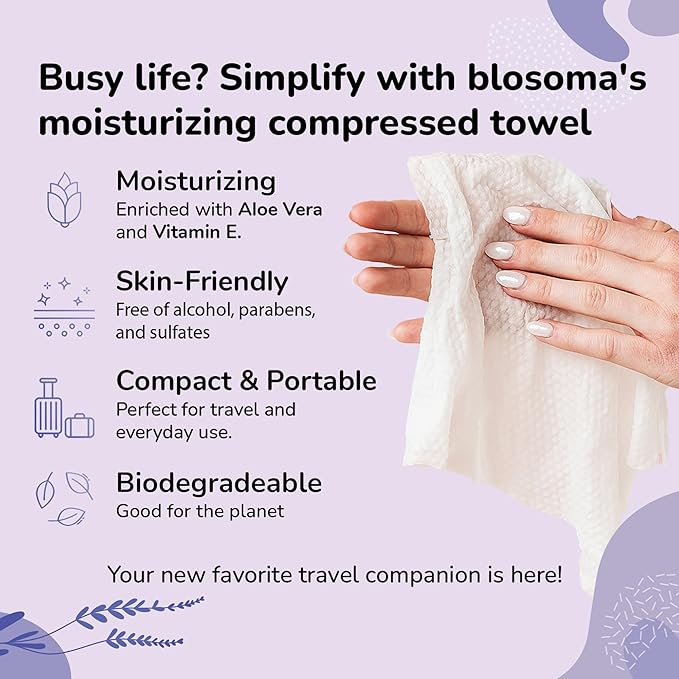 Busy life? Simplify with blosoma's moisturizing compressed towel

Moisturizing
Enriched with Aloe Vera and Vitamin E.

Skin-Friendly
Free of alcohol, parabens, and sulfates

Compact & Portable
Perfect for travel and everyday use.

Biodegradeable
Good for the planet

Your new favorite travel companion is here!